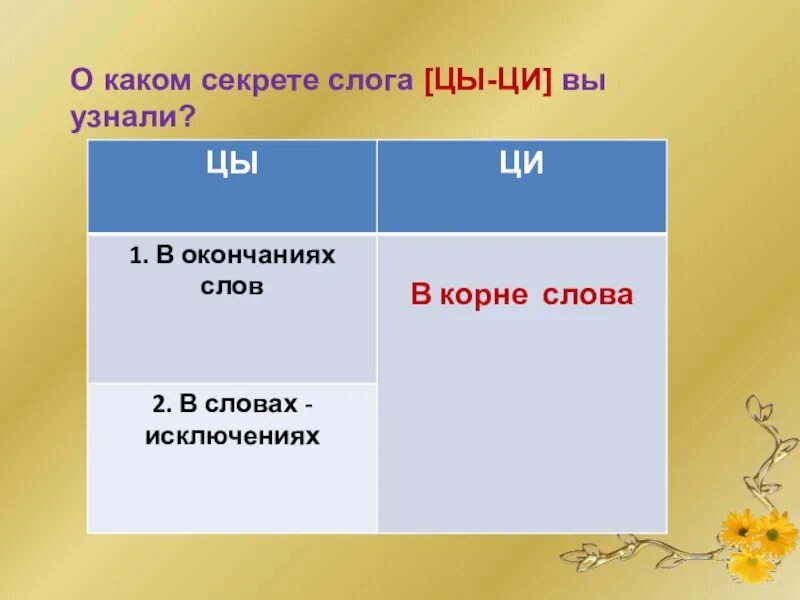 О каком секрете слога [ЦЫ-ЦИ] вы узнали?

| ЦЫ | ЦИ |
|---|---|
| 1. В окончаниях слов | В корне слова |
| 2. В словах - исключениях | |